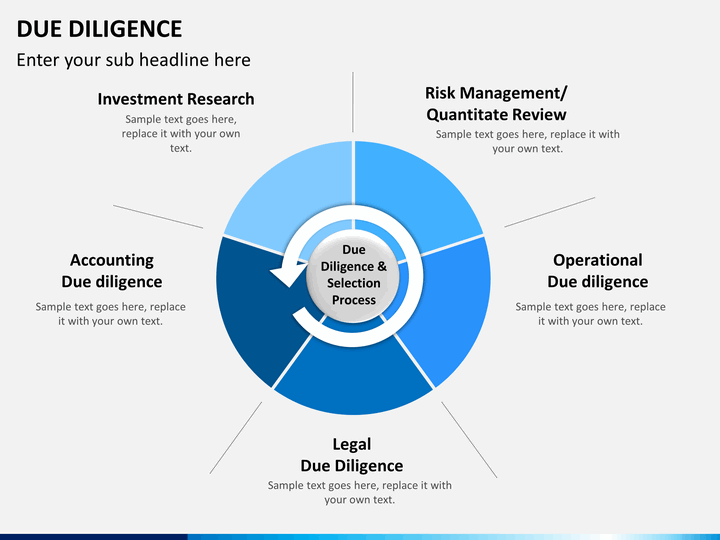 DUE DILIGENCE

Enter your sub headline here

Investment Research
Sample text goes here, replace it with your own text.

Risk Management/ Quantitate Review
Sample text goes here, replace it with your own text.

Accounting Due diligence
Sample text goes here, replace it with your own text.

Due Diligence & Selection Process

Operational Due diligence
Sample text goes here, replace it with your own text.

Legal Due Diligence
Sample text goes here, replace it with your own text.